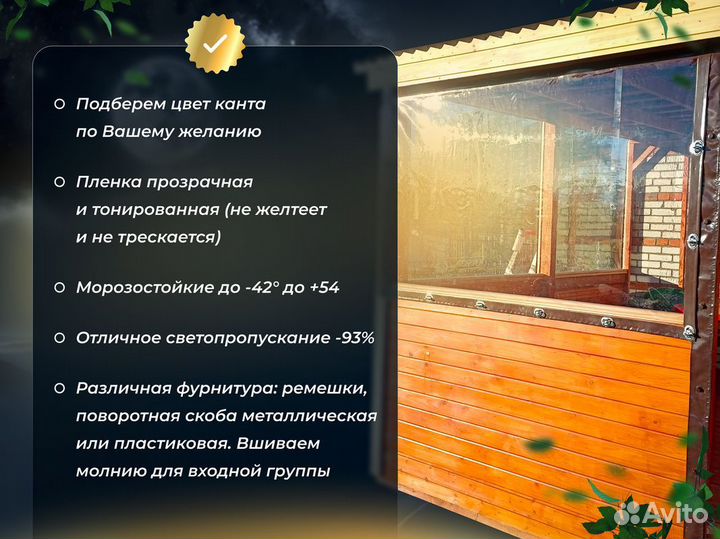 Подберем цвет канта по Вашему желанию

Пленка прозрачная и тонированная (не желтеет и не трескается)

Морозостойкие до -42° до +54

Отличное светопропускание -93%

Различная фурнитура: ремешки, поворотная скоба металлическая или пластиковая. Вшиваем молнию для входной группы

Avito